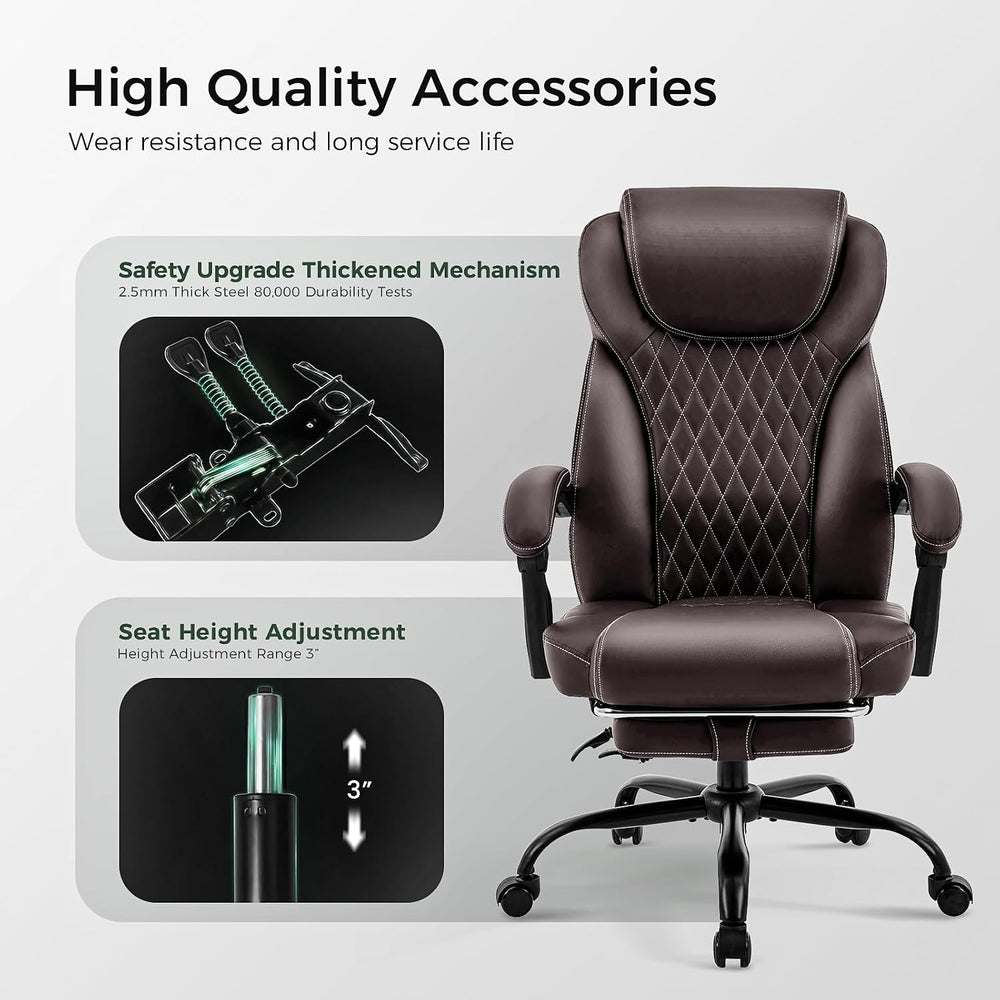 High Quality Accessories

Wear resistance and long service life

Safety Upgrade Thickened Mechanism

2.5mm Thick Steel 80,000 Durability Tests

Seat Height Adjustment

Height Adjustment Range 3"

3"